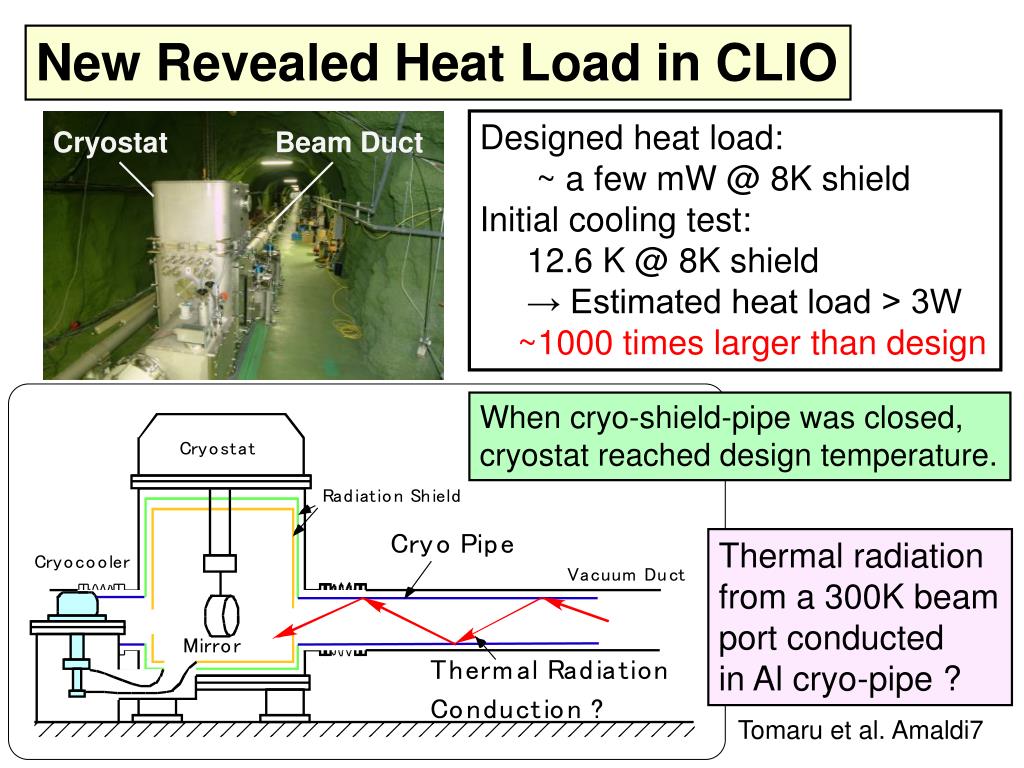 New Revealed Heat Load in CLIO

Cryostat

Beam Duct

Designed heat load:
~ a few mW @ 8K shield
Initial cooling test:
12.6 K @ 8K shield
→ Estimated heat load > 3W
~1000 times larger than design

When cryo-shield-pipe was closed, cryostat reached design temperature.

Cryostat

Radiation Shield

Cryo Pipe

Cryocooler

Vacuum Duct

Mirror

Thermal Radiation

Conduction ?

Thermal radiation from a 300K beam port conducted in Al cryo-pipe ?

Tomaru et al. Amaldi7